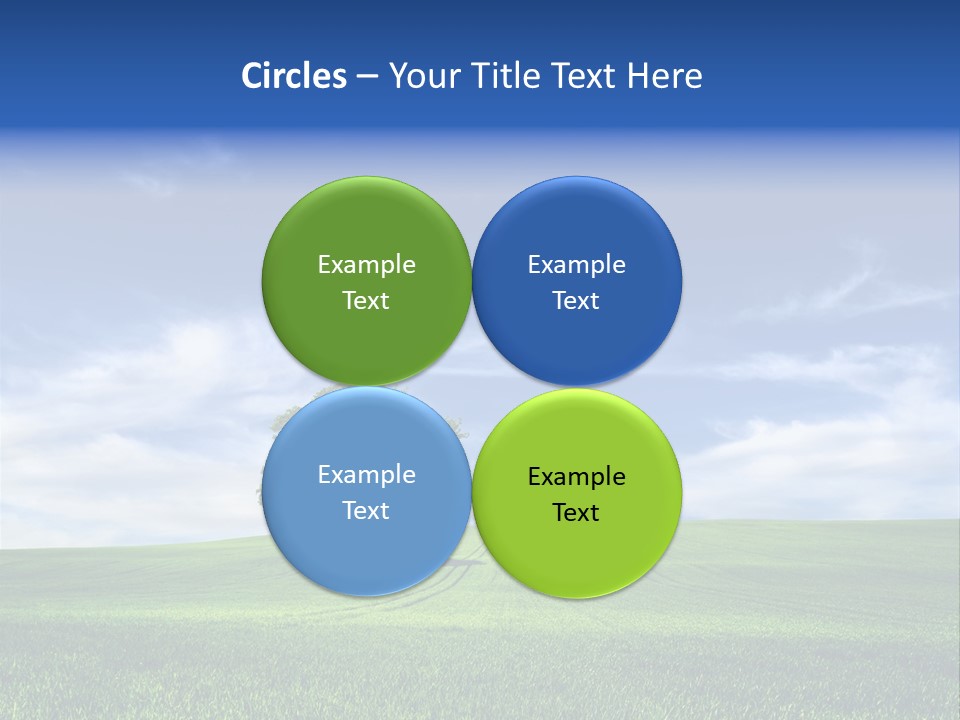 Circles – Your Title Text Here

Example Text

Example Text

Example Text

Example Text